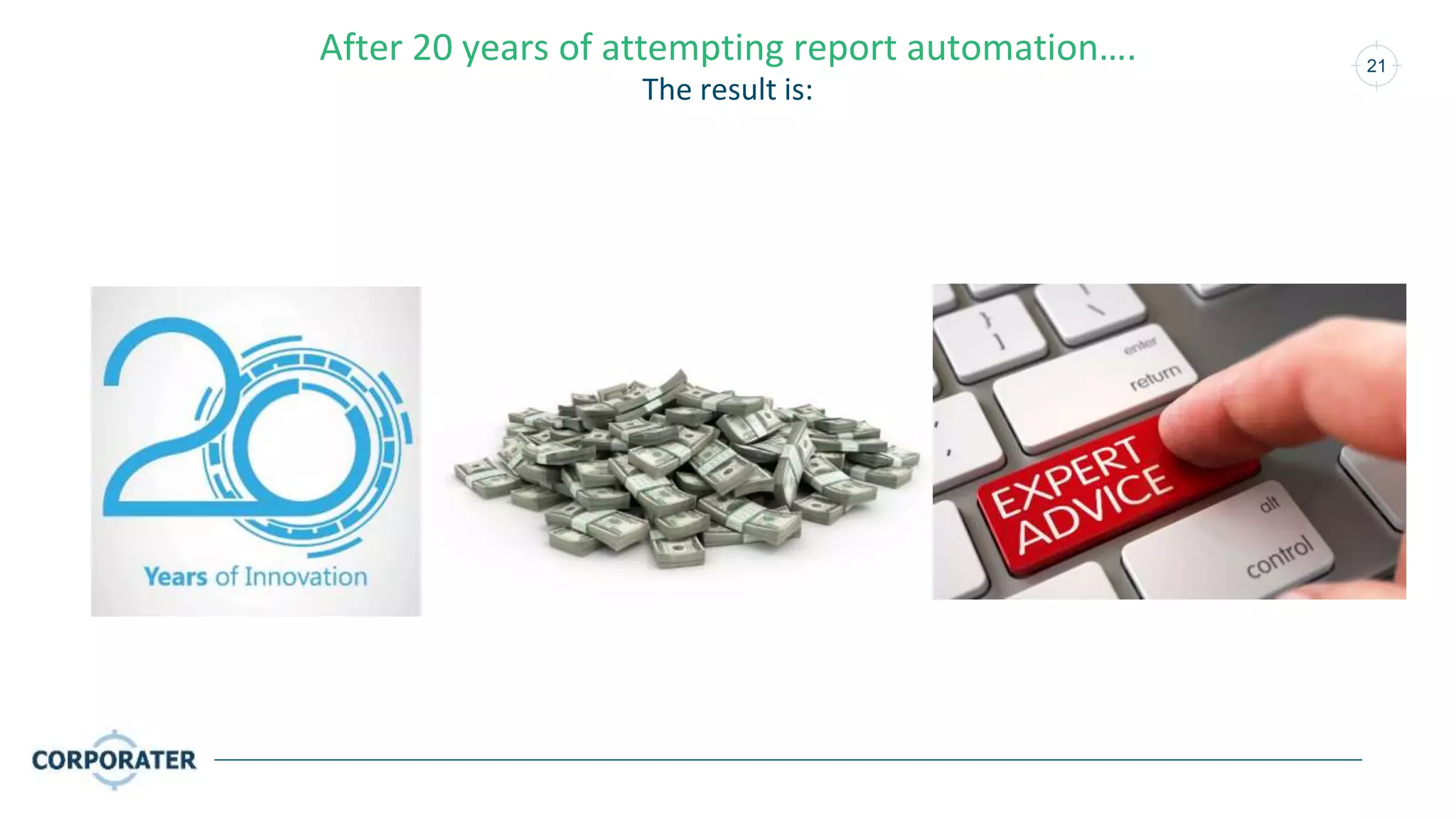 After 20 years of attempting report automation….
The result is:

21

20
Years of Innovation

enter
return
EXPERT ADVICE
alt
control

CORPORATER